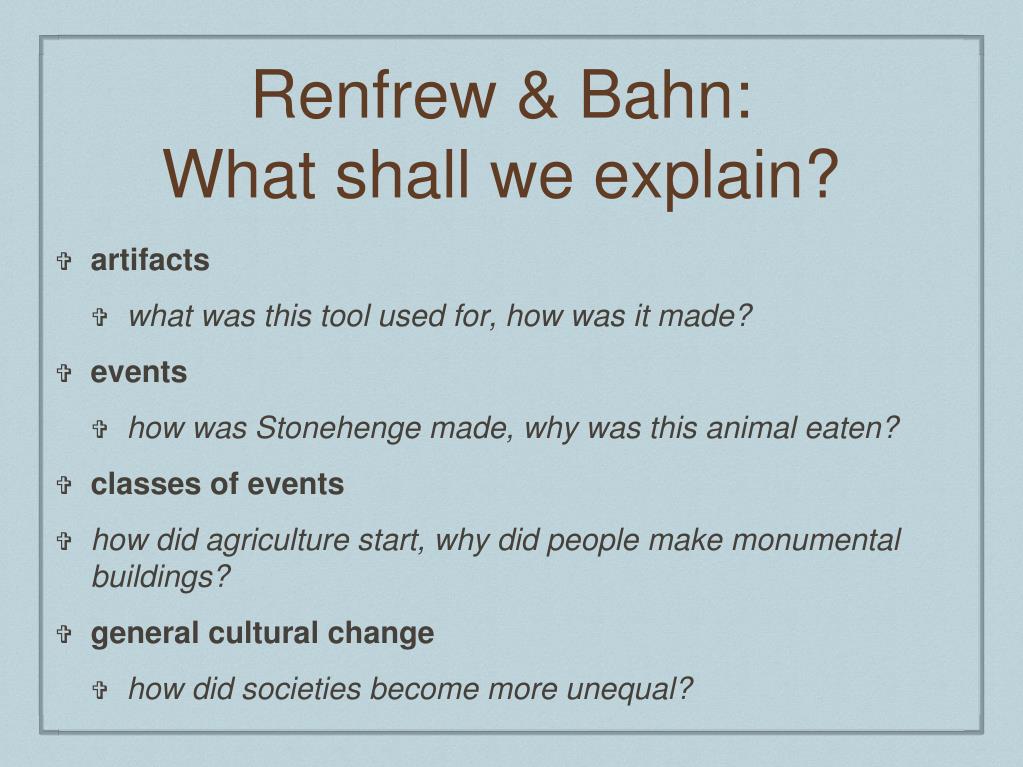 Renfrew & Bahn:
What shall we explain?

artifacts

what was this tool used for, how was it made?

events

how was Stonehenge made, why was this animal eaten?

classes of events

how did agriculture start, why did people make monumental buildings?

general cultural change

how did societies become more unequal?